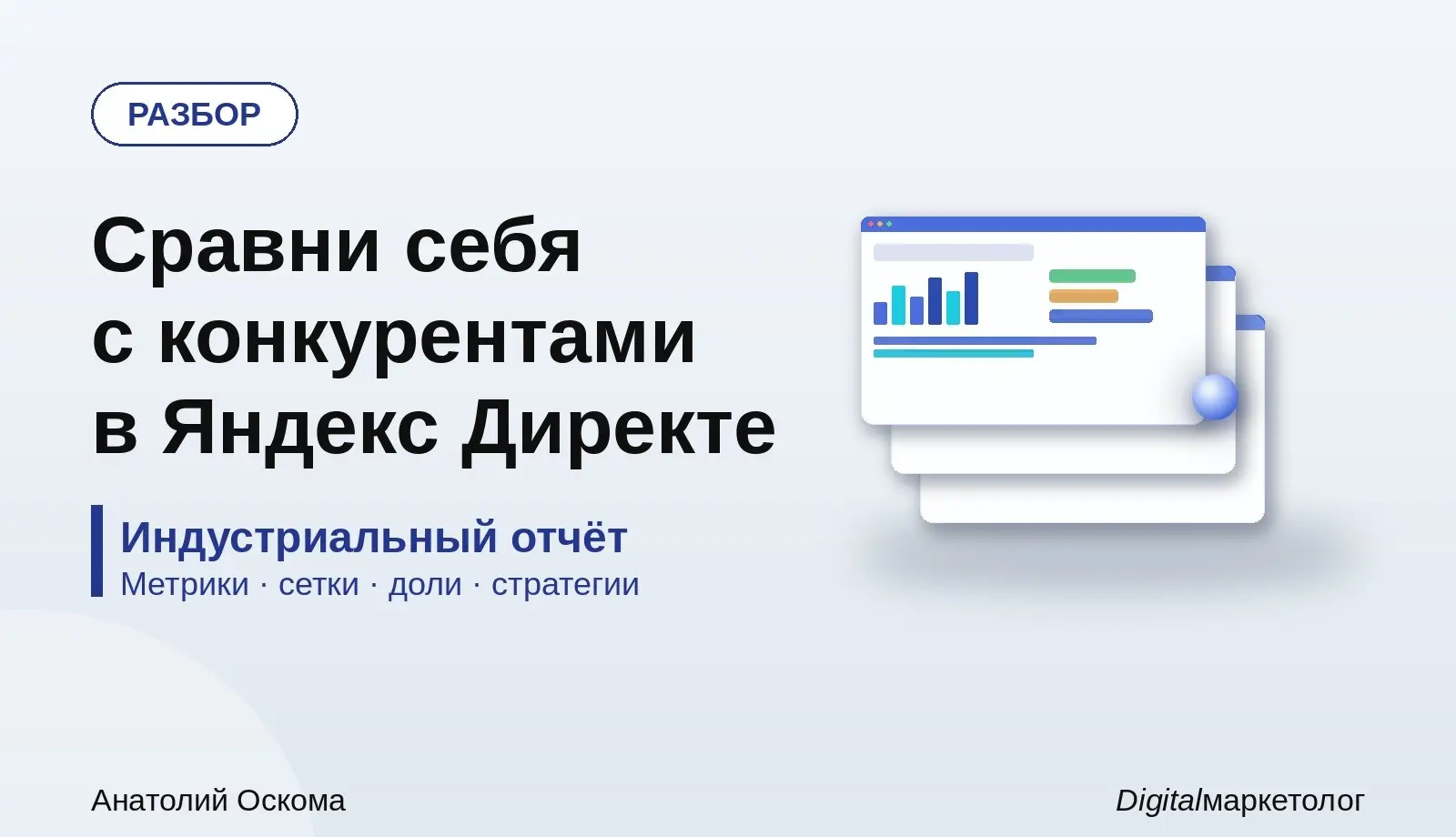 РАЗБОР

Сравни себя с конкурентами в Яндекс Директе

Индустриальный отчёт
Метрики · сетки · доли · стратегии

Анатолий Оскома

Digitalмаркетолог